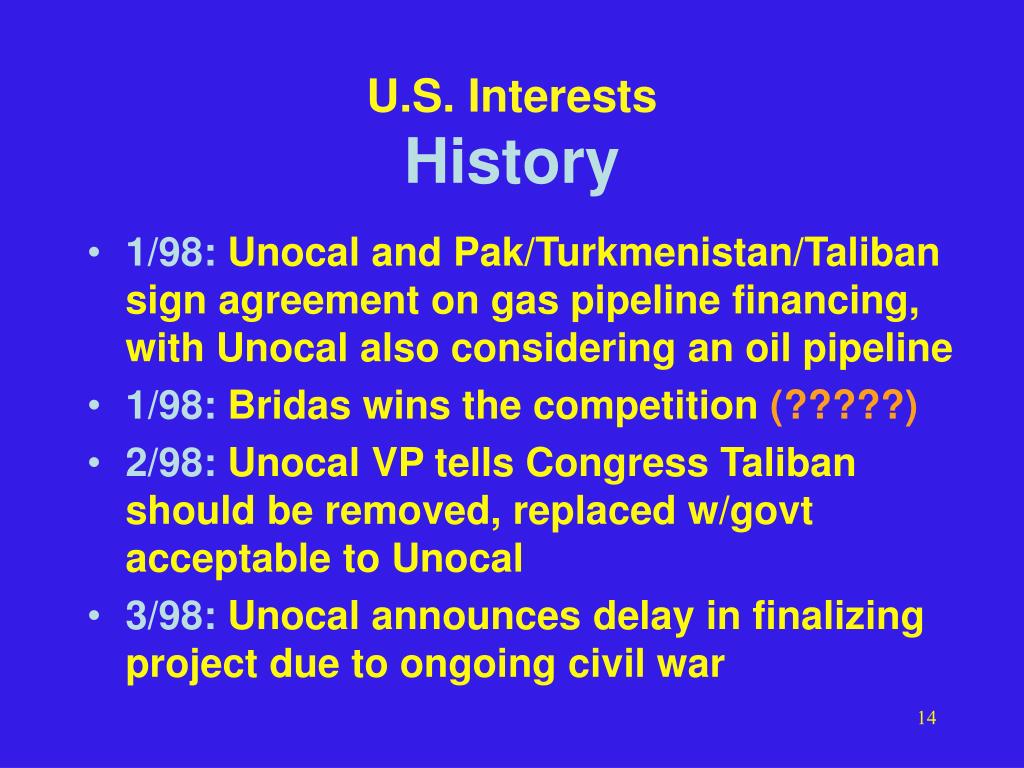 U.S. Interests
History

• 1/98: Unocal and Pak/Turkmenistan/Taliban sign agreement on gas pipeline financing, with Unocal also considering an oil pipeline
• 1/98: Bridas wins the competition (?????)
• 2/98: Unocal VP tells Congress Taliban should be removed, replaced w/govt acceptable to Unocal
• 3/98: Unocal announces delay in finalizing project due to ongoing civil war

14